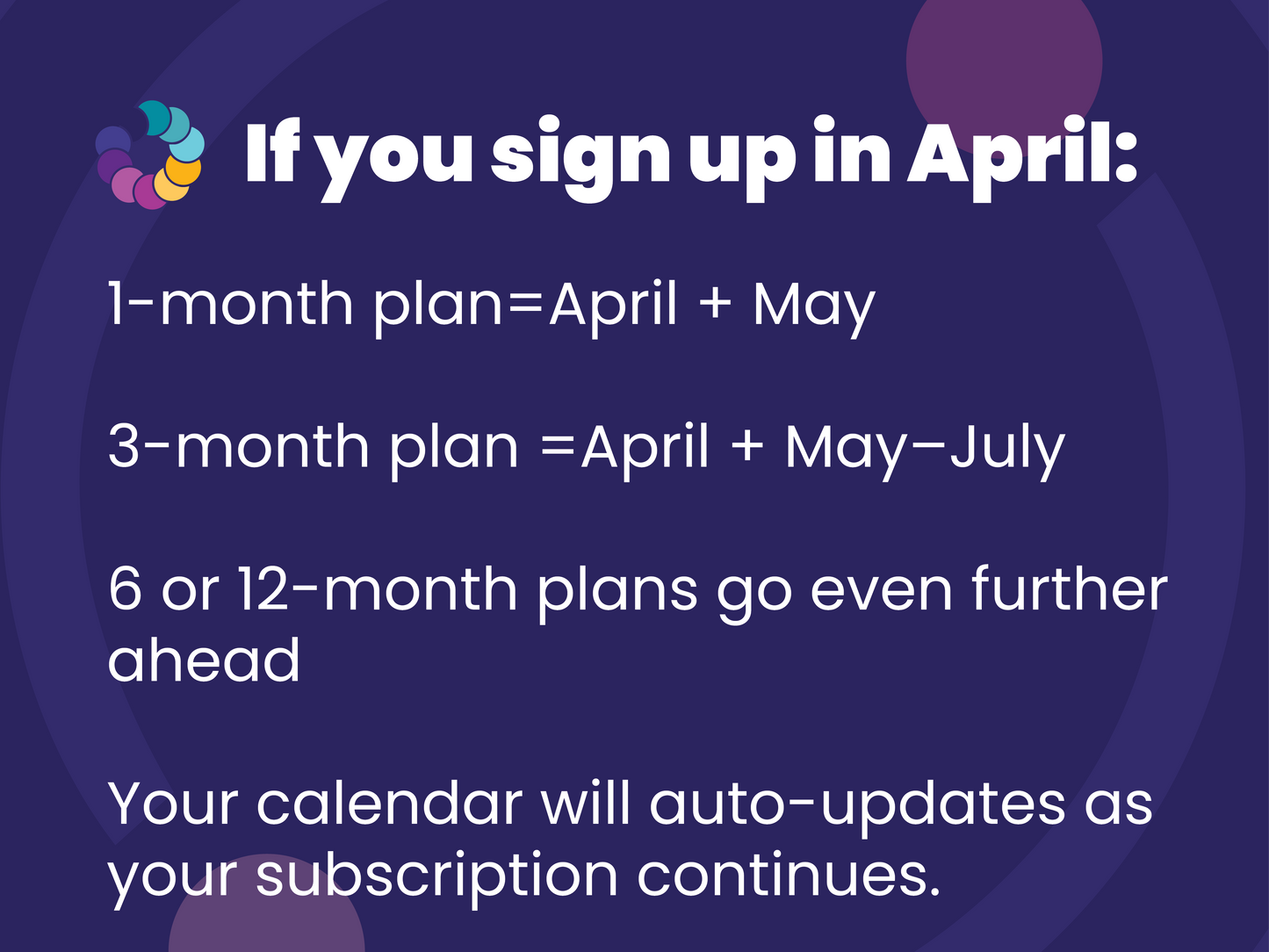 If you sign up in April:

1-month plan=April + May

3-month plan =April + May–July

6 or 12-month plans go even further ahead

Your calendar will auto-updates as your subscription continues.